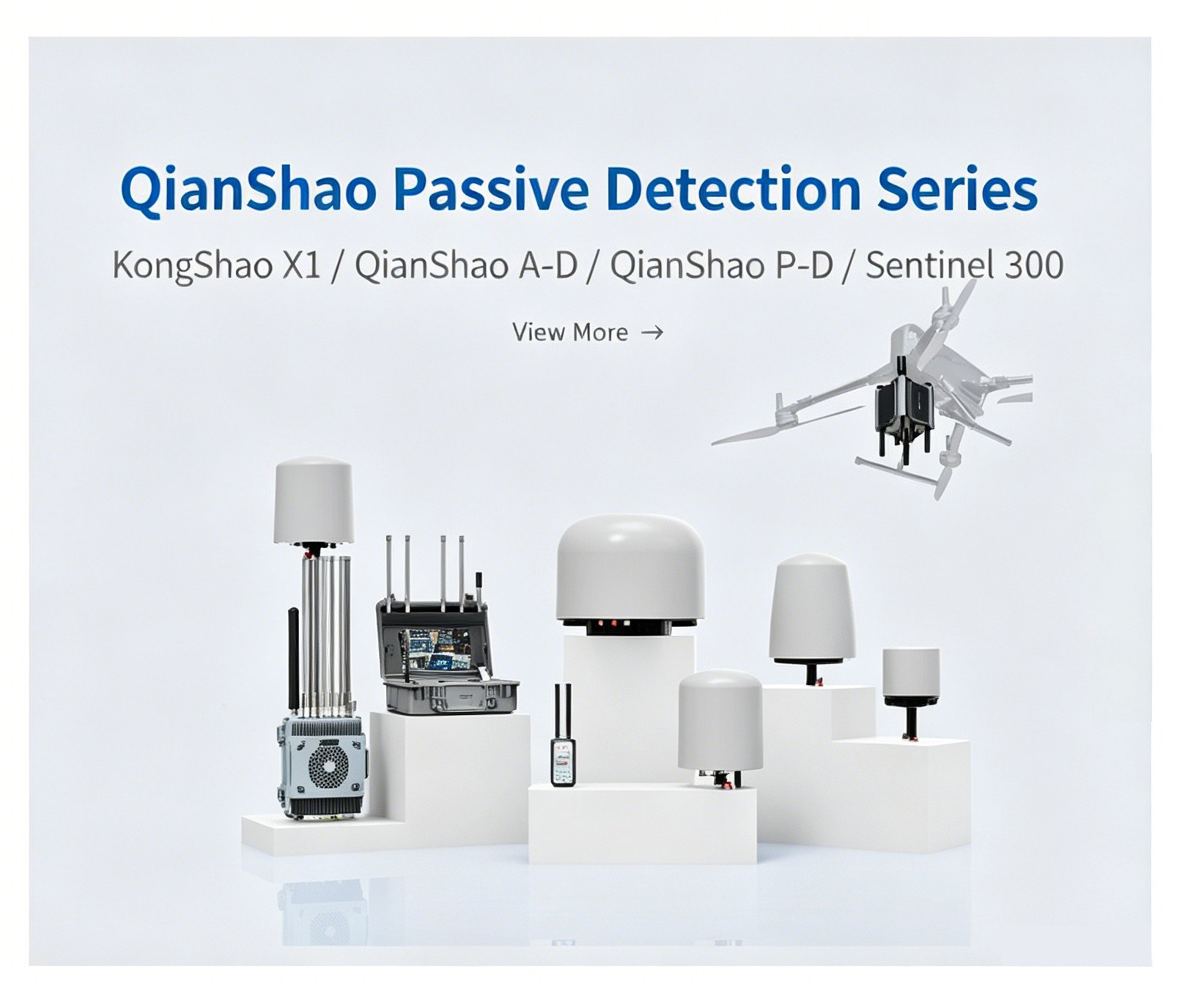 QianShao Passive Detection Series

KongShao X1 / QianShao A-D / QianShao P-D / Sentinel 300

View More →